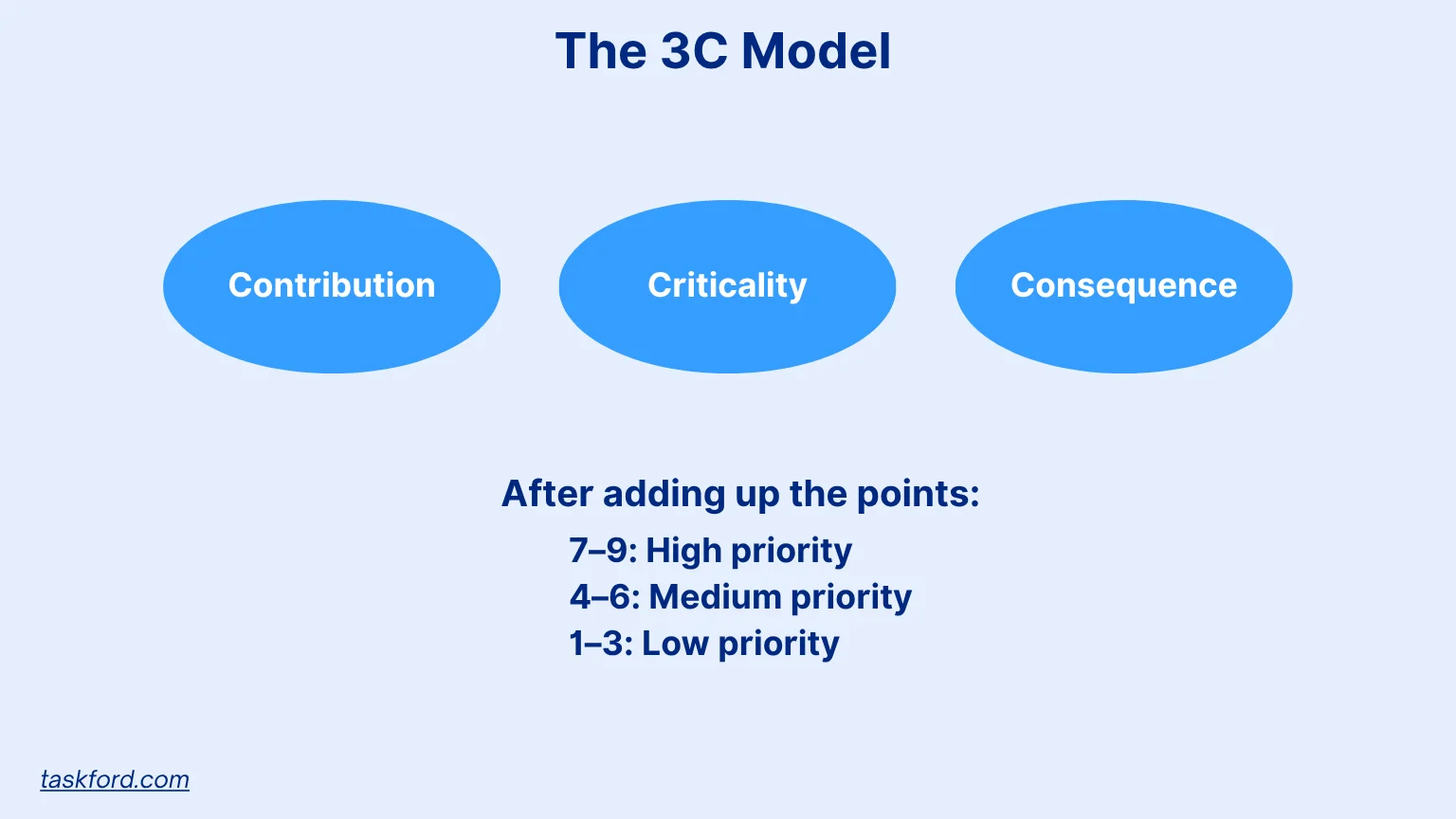 The 3C Model

Contribution

Criticality

Consequence

After adding up the points:

7–9: High priority
4–6: Medium priority
1–3: Low priority

taskford.com